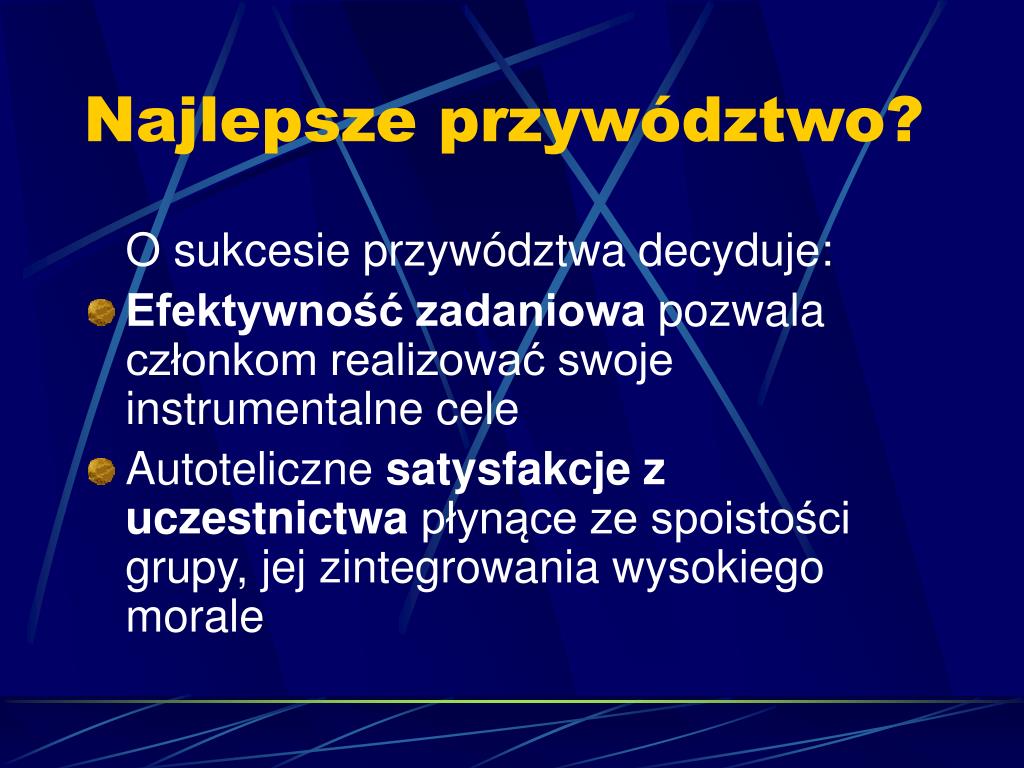 Najlepsze przywództwo?

O sukcesie przywództwa decyduje:

Efektywność zadaniowa pozwala członkom realizować swoje instrumentalne cele

Autoteliczne satysfakcje z uczestnictwa płynące ze spoistości grupy, jej zintegrowania wysokiego morale